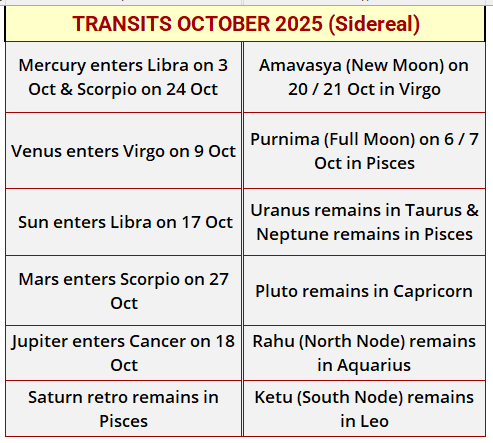 | TRANSITS OCTOBER 2025 (Sidereal) | |
|---|---|
| Mercury enters Libra on 3 Oct & Scorpio on 24 Oct | Amavasya (New Moon) on 20 / 21 Oct in Virgo |
| Venus enters Virgo on 9 Oct | Purnima (Full Moon) on 6 / 7 Oct in Pisces |
| Sun enters Libra on 17 Oct | Uranus remains in Taurus & Neptune remains in Pisces |
| Mars enters Scorpio on 27 Oct | Pluto remains in Capricorn |
| Jupiter enters Cancer on 18 Oct | Rahu (North Node) remains in Aquarius |
| Saturn retro remains in Pisces | Ketu (South Node) remains in Leo |